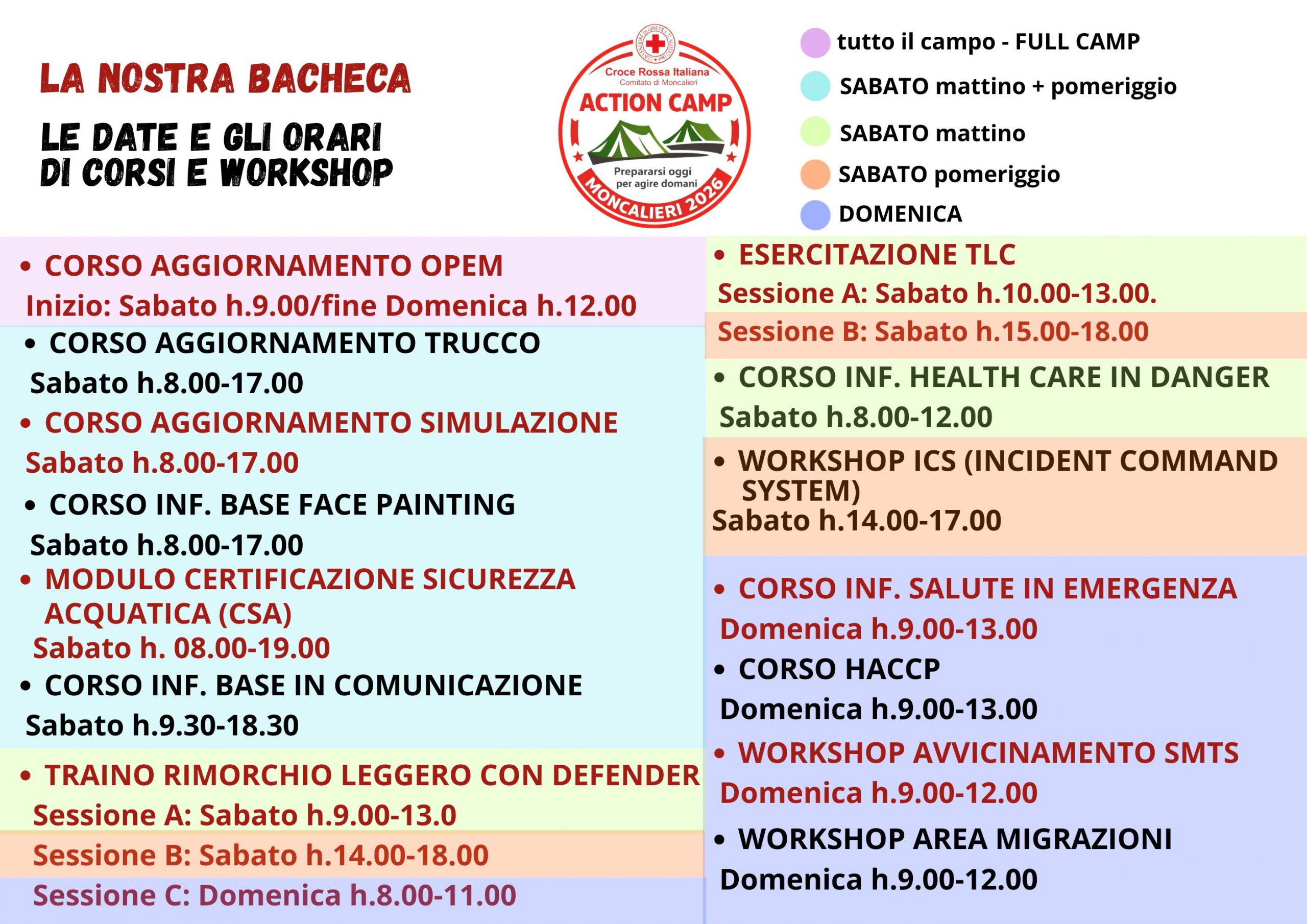 LA NOSTRA BACHECA

LE DATE E GLI ORARI DI CORSI E WORKSHOP

Croce Rossa Italiana
Comitato di Moncalieri
ACTION CAMP
Prepararsi oggi per agire domani
MONCALIERI 2026

tutto il campo - FULL CAMP
SABATO mattino + pomeriggio
SABATO mattino
SABATO pomeriggio
DOMENICA

• CORSO AGGIORNAMENTO OPEM
Inizio: Sabato h.9.00/fine Domenica h.12.00

• CORSO AGGIORNAMENTO TRUCCO
Sabato h.8.00-17.00

• CORSO AGGIORNAMENTO SIMULAZIONE
Sabato h.8.00-17.00

• CORSO INF. BASE FACE PAINTING
Sabato h.8.00-17.00

• MODULO CERTIFICAZIONE SICUREZZA ACQUATICA (CSA)
Sabato h. 08.00-19.00

• CORSO INF. BASE IN COMUNICAZIONE
Sabato h.9.30-18.30

• TRAINO RIMORCHIO LEGGERO CON DEFENDER
Sessione A: Sabato h.9.00-13.0
Sessione B: Sabato h.14.00-18.00
Sessione C: Domenica h.8.00-11.00

• ESERCITAZIONE TLC
Sessione A: Sabato h.10.00-13.00.
Sessione B: Sabato h.15.00-18.00

• CORSO INF. HEALTH CARE IN DANGER
Sabato h.8.00-12.00

• WORKSHOP ICS (INCIDENT COMMAND SYSTEM)
Sabato h.14.00-17.00

• CORSO INF. SALUTE IN EMERGENZA
Domenica h.9.00-13.00

• CORSO HACCP
Domenica h.9.00-13.00

• WORKSHOP AVVICINAMENTO SMTS
Domenica h.9.00-12.00

• WORKSHOP AREA MIGRAZIONI
Domenica h.9.00-12.00